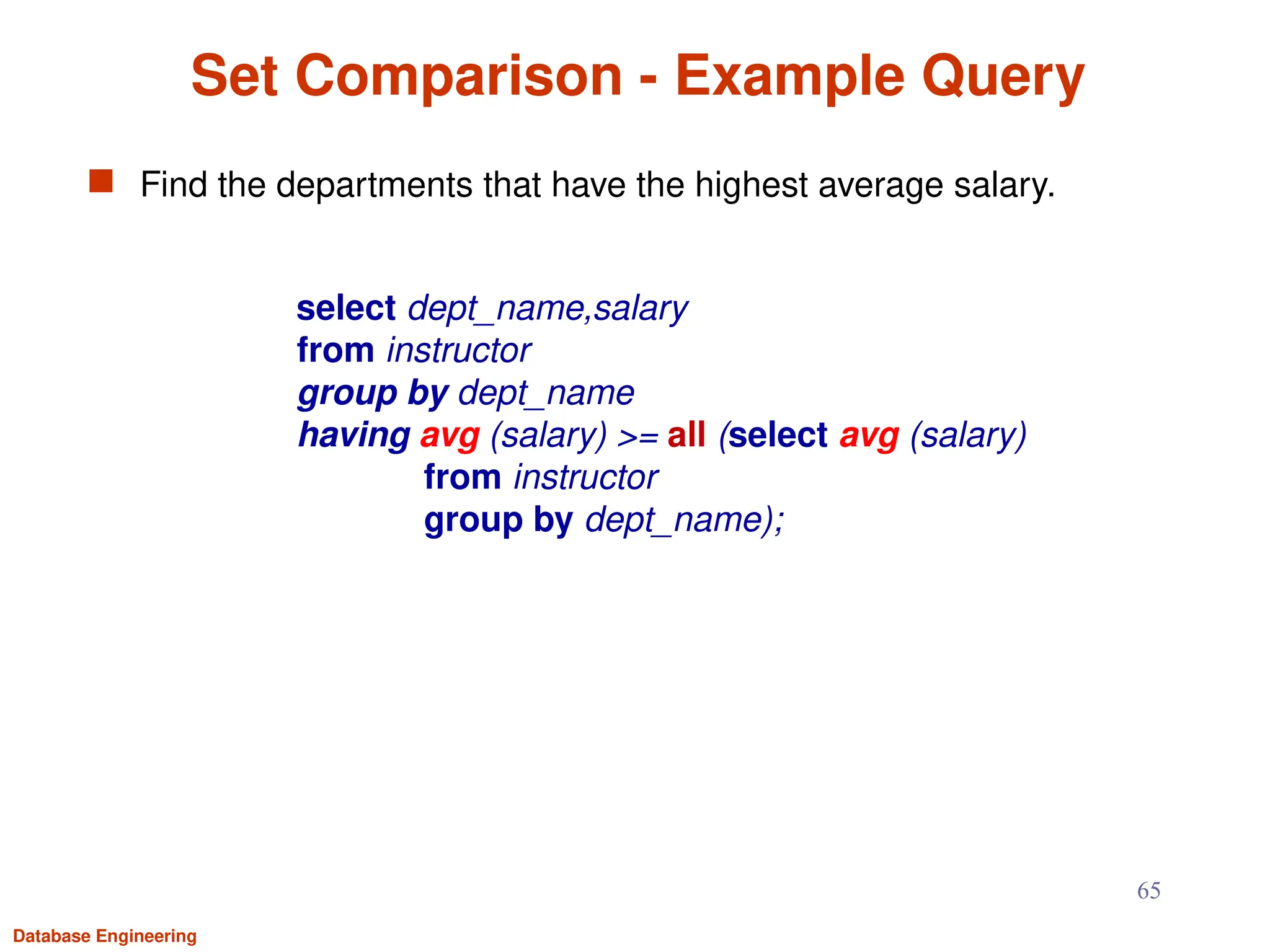 Set Comparison - Example Query

Find the departments that have the highest average salary.

select dept_name,salary
from instructor
group by dept_name
having avg (salary) >= all (select avg (salary)
from instructor
group by dept_name);

65

Database Engineering